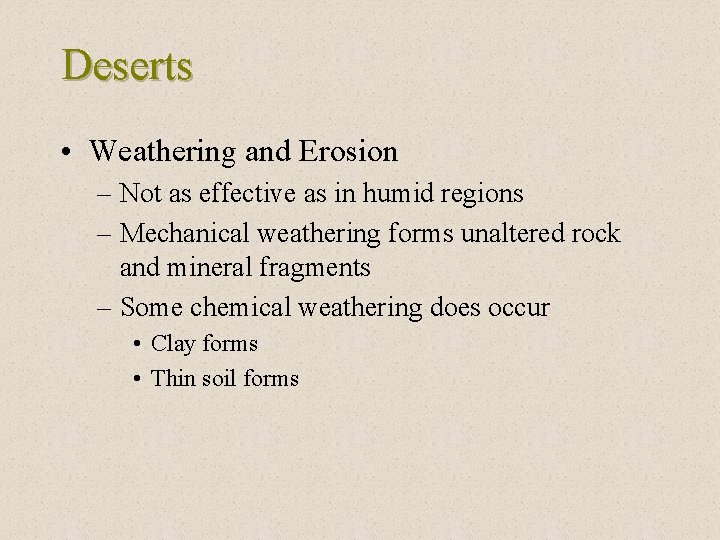 Deserts

• Weathering and Erosion
  – Not as effective as in humid regions
  – Mechanical weathering forms unaltered rock and mineral fragments
  – Some chemical weathering does occur
    • Clay forms
    • Thin soil forms